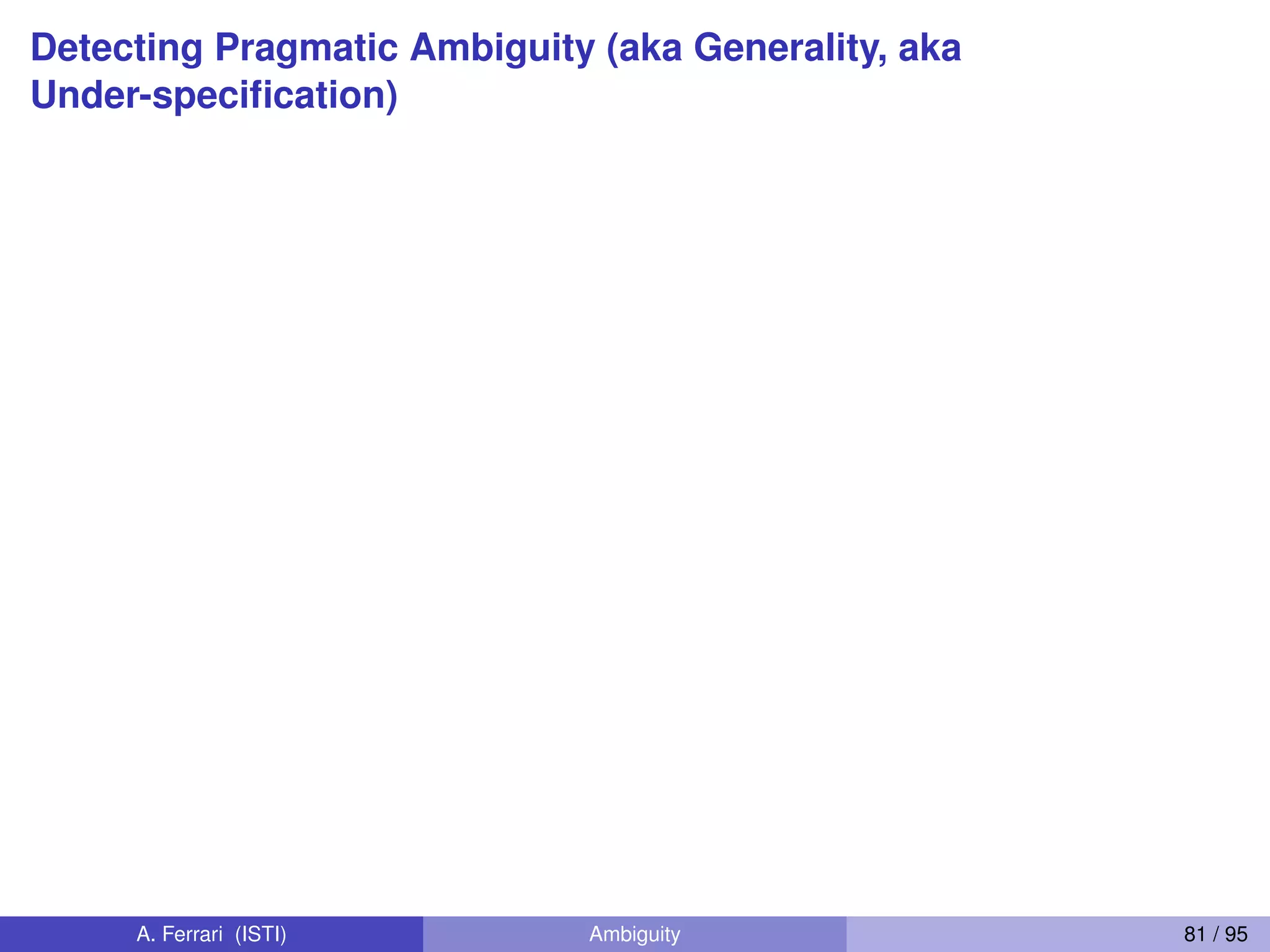 Detecting Pragmatic Ambiguity (aka Generality, aka Under-specification)

A. Ferrari (ISTI)

Ambiguity

81 / 95